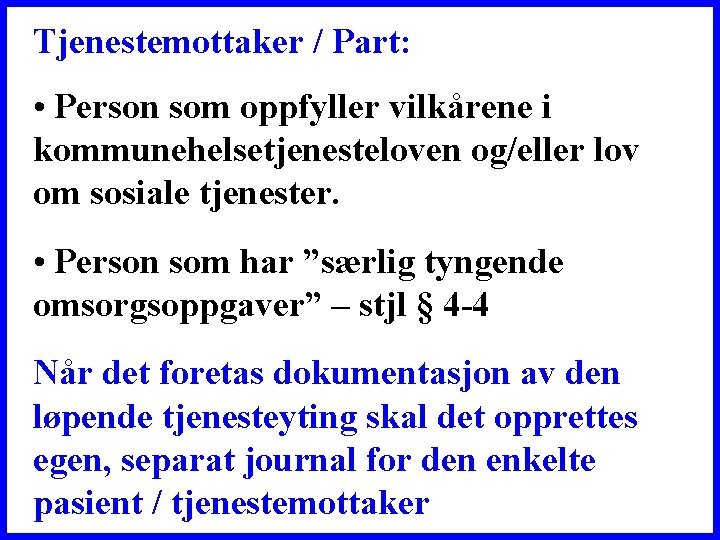 Tjenestemottaker / Part:

• Person som oppfyller vilkårene i kommunehelsetjenesteloven og/eller lov om sosiale tjenester.

• Person som har ”særlig tyngende omsorgsoppgaver” – stjl § 4-4

Når det foretas dokumentasjon av den løpende tjenesteyting skal det opprettes egen, separat journal for den enkelte pasient / tjenestemottaker